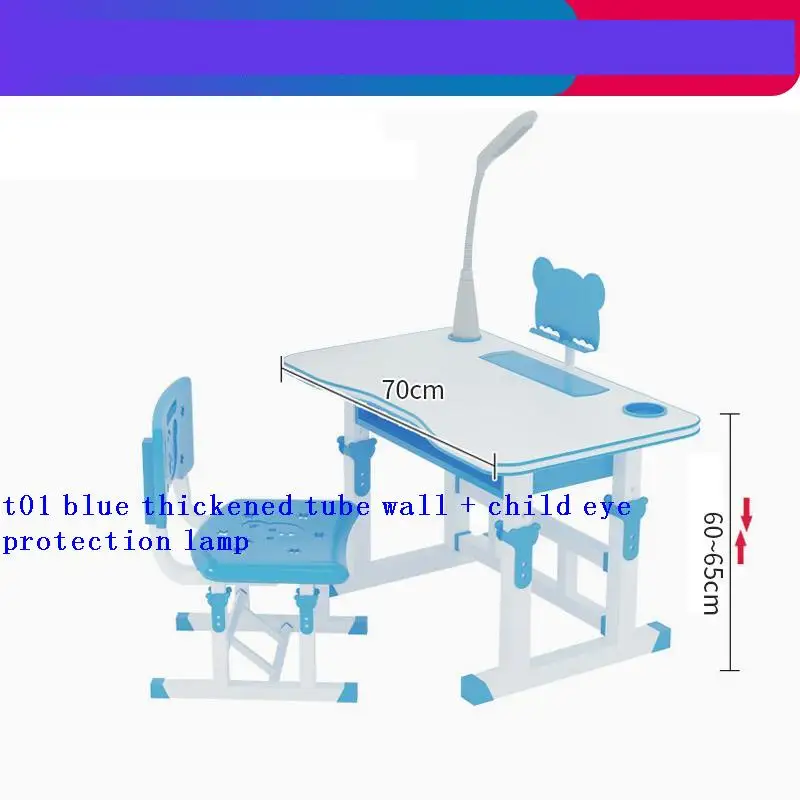 70cm

t01 blue thickened tube wall + child eye protection lamp

60~65cm